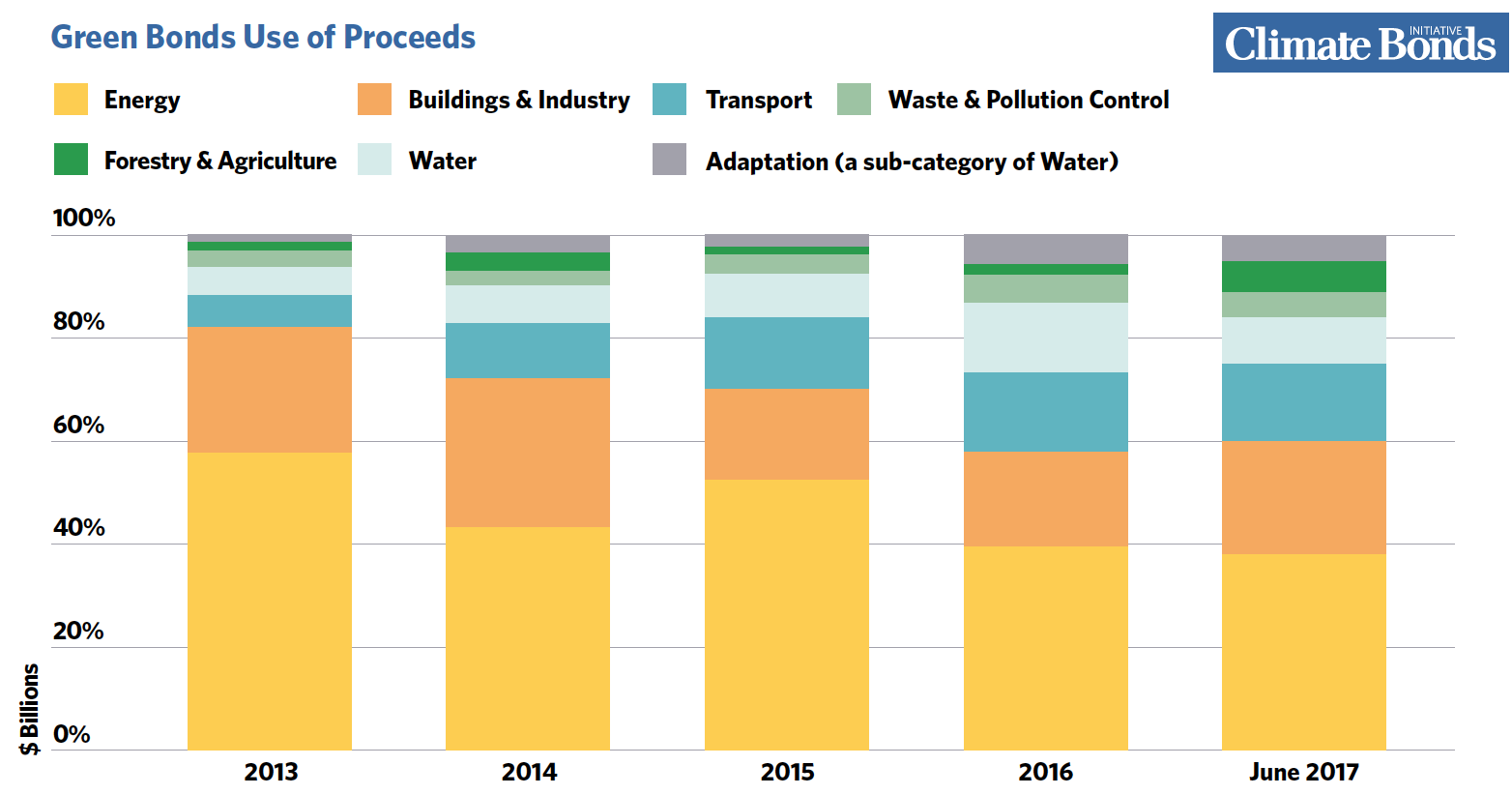 Green Bonds Use of Proceeds

Climate Bonds INITIATIVE

Energy
Buildings & Industry
Transport
Waste & Pollution Control
Forestry & Agriculture
Water
Adaptation (a sub-category of Water)

100%
80%
60%
40%
20%
0%

$ Billions

2013
2014
2015
2016
June 2017